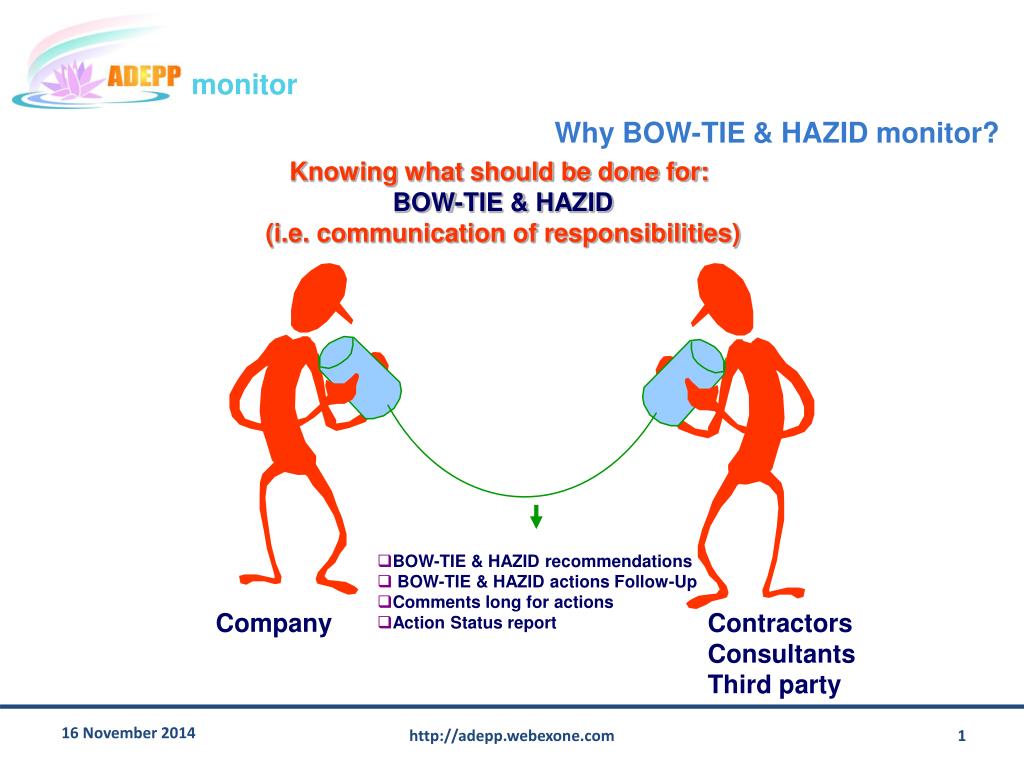 ADEPP monitor

Why BOW-TIE & HAZID monitor?

Knowing what should be done for:
BOW-TIE & HAZID
(i.e. communication of responsibilities)

❑BOW-TIE & HAZID recommendations
❑ BOW-TIE & HAZID actions Follow-Up
❑Comments long for actions
❑Action Status report

Company

Contractors
Consultants
Third party

16 November 2014

http://adepp.webexone.com

1